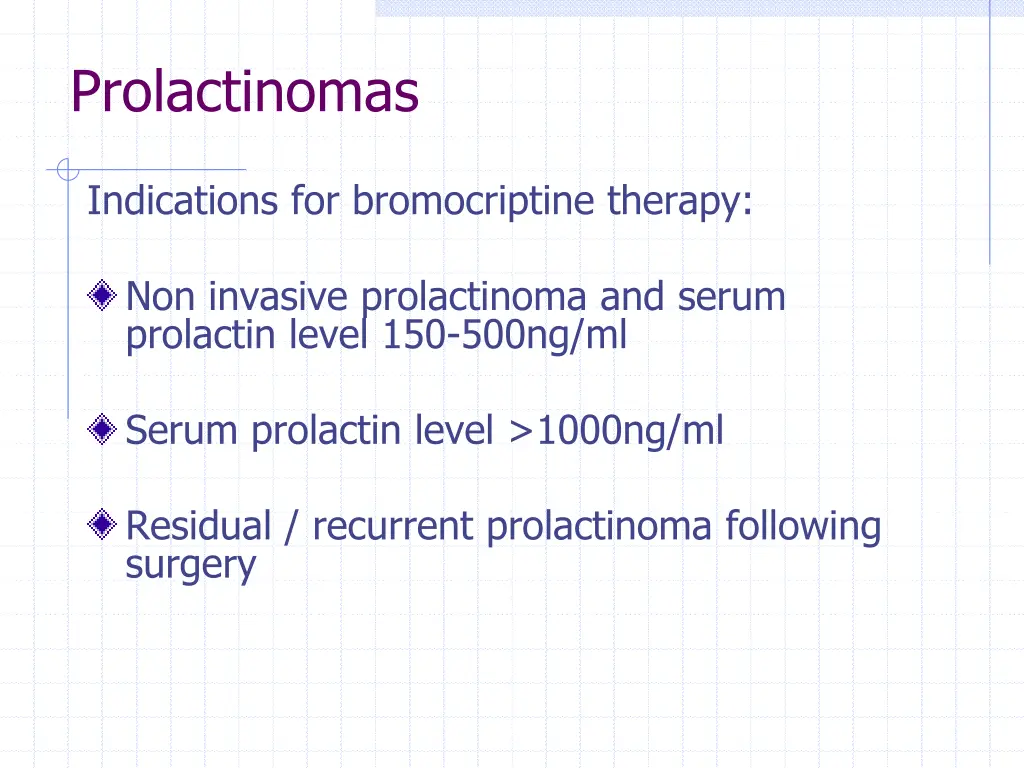 Prolactinomas

Indications for bromocriptine therapy:

Non invasive prolactinoma and serum prolactin level 150-500ng/ml

Serum prolactin level >1000ng/ml

Residual / recurrent prolactinoma following surgery